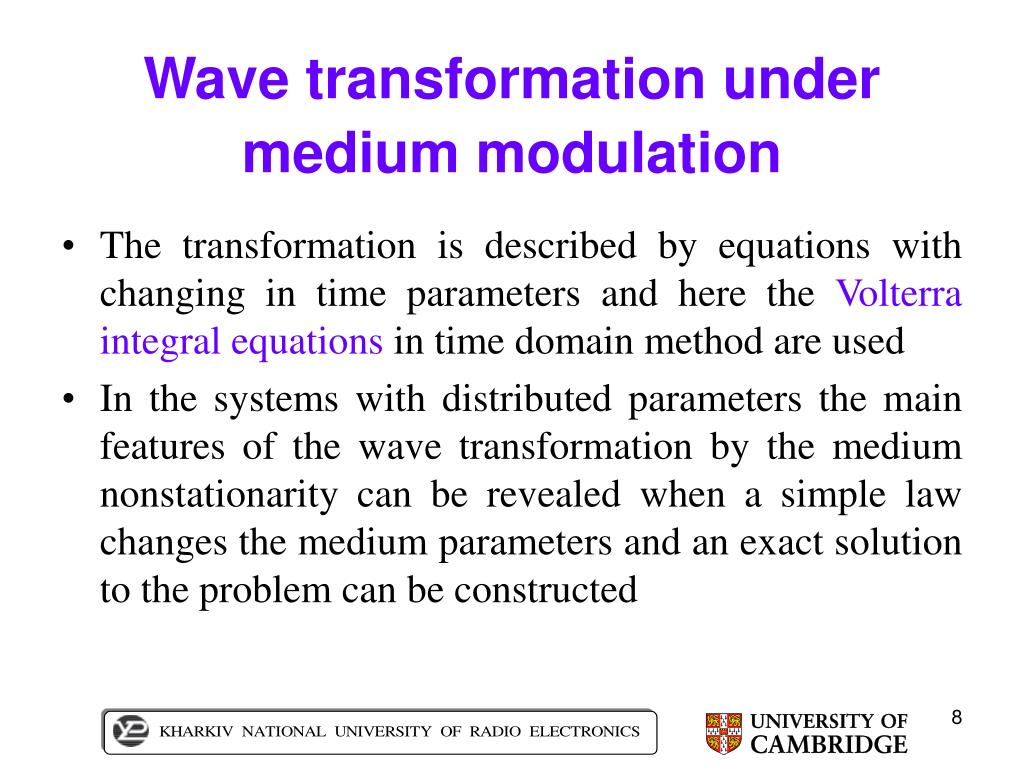 Wave transformation under medium modulation

• The transformation is described by equations with changing in time parameters and here the Volterra integral equations in time domain method are used

• In the systems with distributed parameters the main features of the wave transformation by the medium nonstationarity can be revealed when a simple law changes the medium parameters and an exact solution to the problem can be constructed

KHARKIV NATIONAL UNIVERSITY OF RADIO ELECTRONICS

UNIVERSITY OF CAMBRIDGE

8